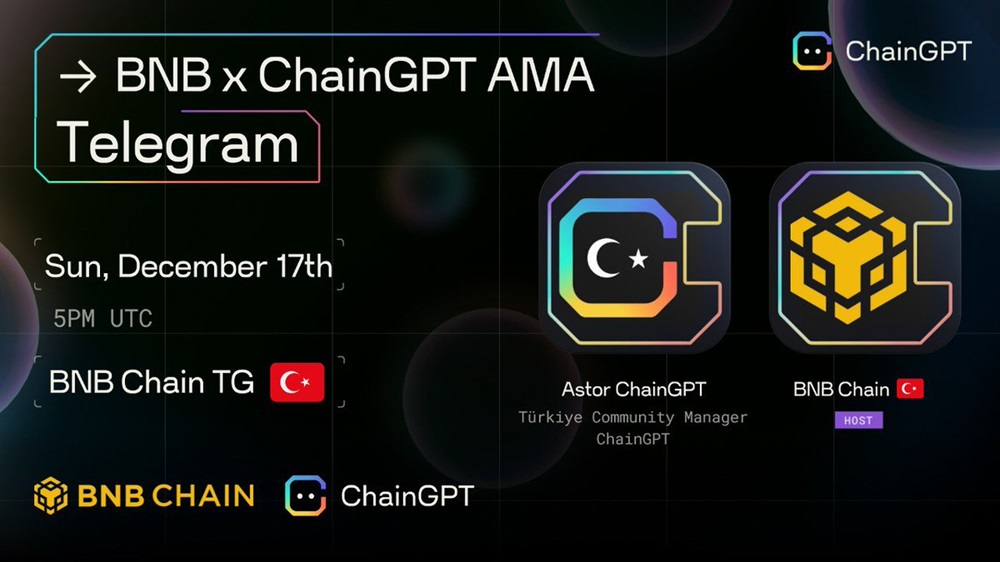 → BNB x ChainGPT AMA
Telegram

ChainGPT

Sun, December 17th
5PM UTC

BNB Chain TG

Astor ChainGPT
Türkiye Community Manager ChainGPT

BNB Chain
HOST

BNB CHAIN
ChainGPT